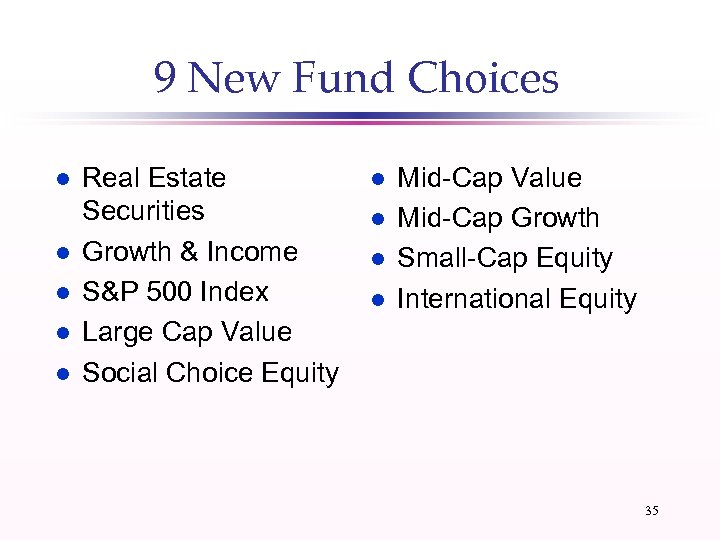 9 New Fund Choices

- Real Estate Securities
- Growth & Income
- S&P 500 Index
- Large Cap Value
- Social Choice Equity

- Mid-Cap Value
- Mid-Cap Growth
- Small-Cap Equity
- International Equity

35